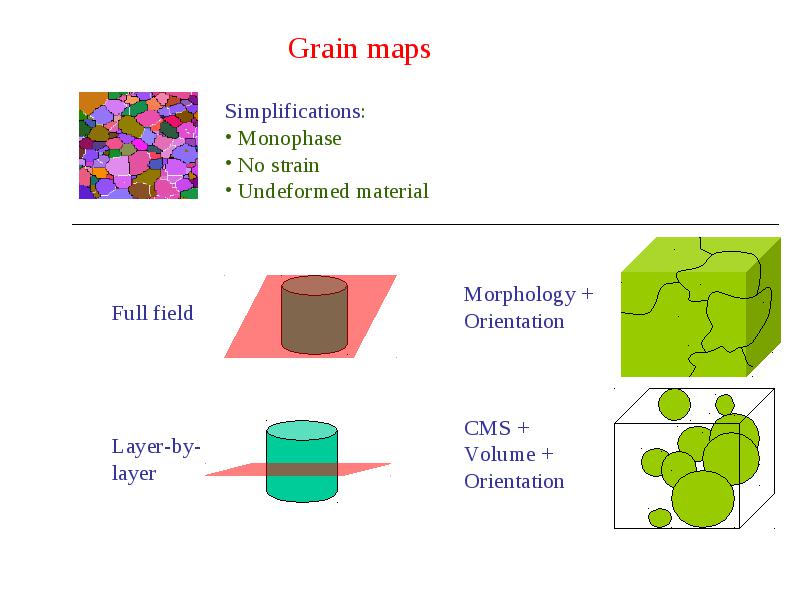 Grain maps

Simplifications:
• Monophase
• No strain
• Undeformed material

Full field

Morphology +
Orientation

Layer-by-layer

CMS +
Volume +
Orientation